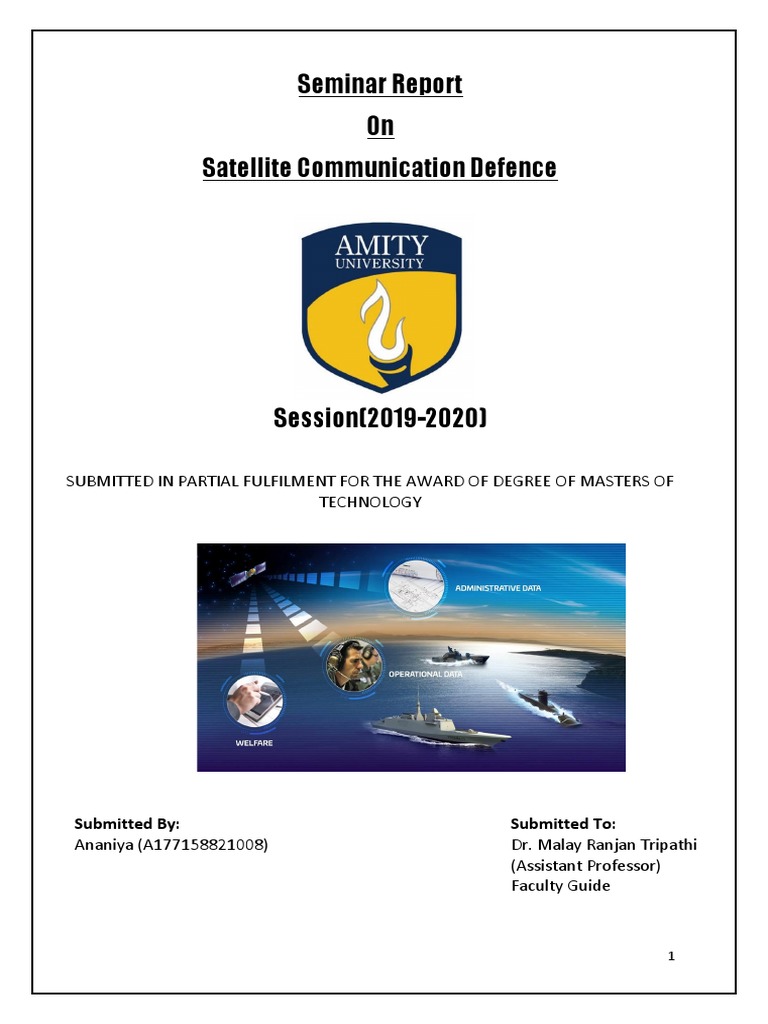 Seminar Report
On
Satellite Communication Defence

AMITY
UNIVERSITY

Session(2019-2020)

SUBMITTED IN PARTIAL FULFILMENT FOR THE AWARD OF DEGREE OF MASTERS OF TECHNOLOGY

ADMINISTRATIVE DATA
OPERATIONAL DATA
WELFARE

Submitted By:
Ananiya (A177158821008)

Submitted To:
Dr. Malay Ranjan Tripathi
(Assistant Professor)
Faculty Guide

1